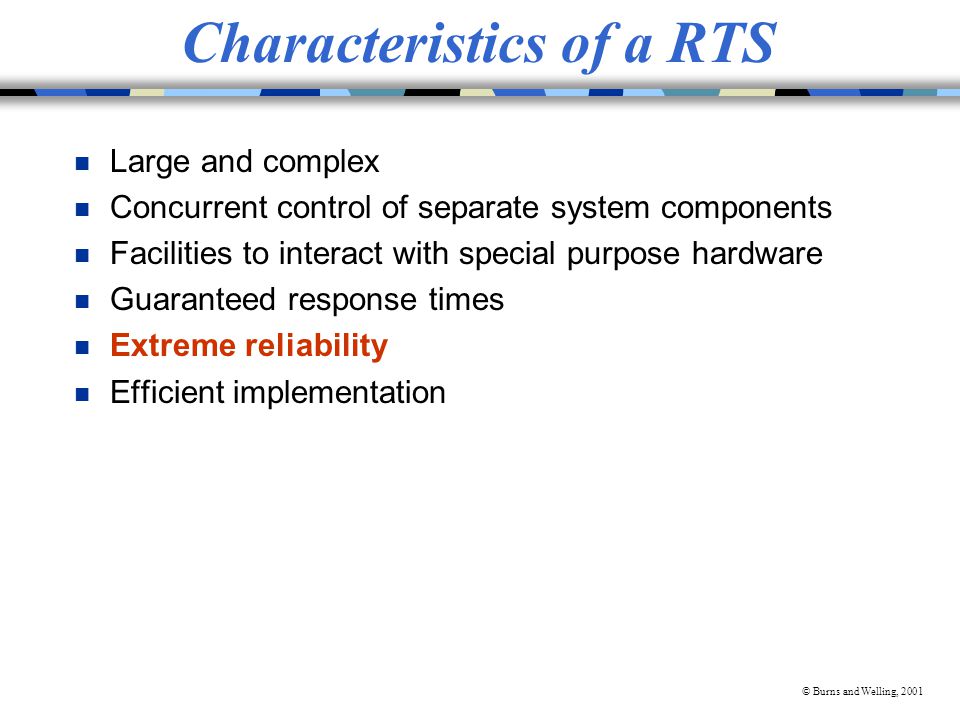 Characteristics of a RTS

- Large and complex
- Concurrent control of separate system components
- Facilities to interact with special purpose hardware
- Guaranteed response times
- Extreme reliability
- Efficient implementation

© Burns and Welling, 2001